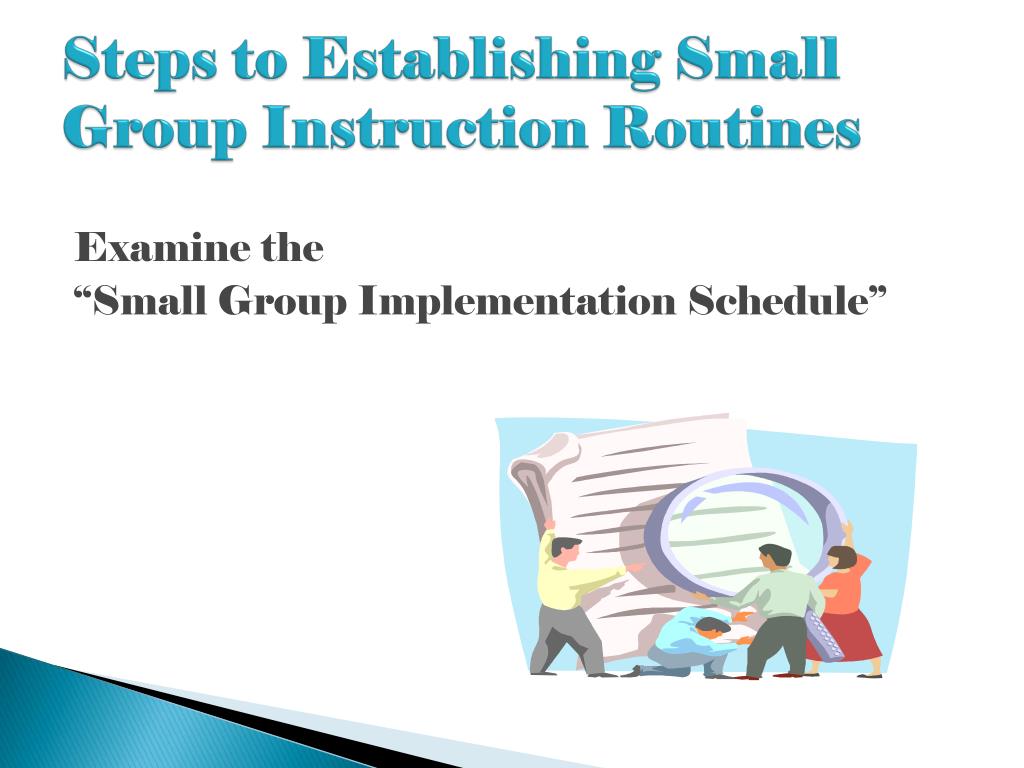 Steps to Establishing Small Group Instruction Routines

Examine the
“Small Group Implementation Schedule”